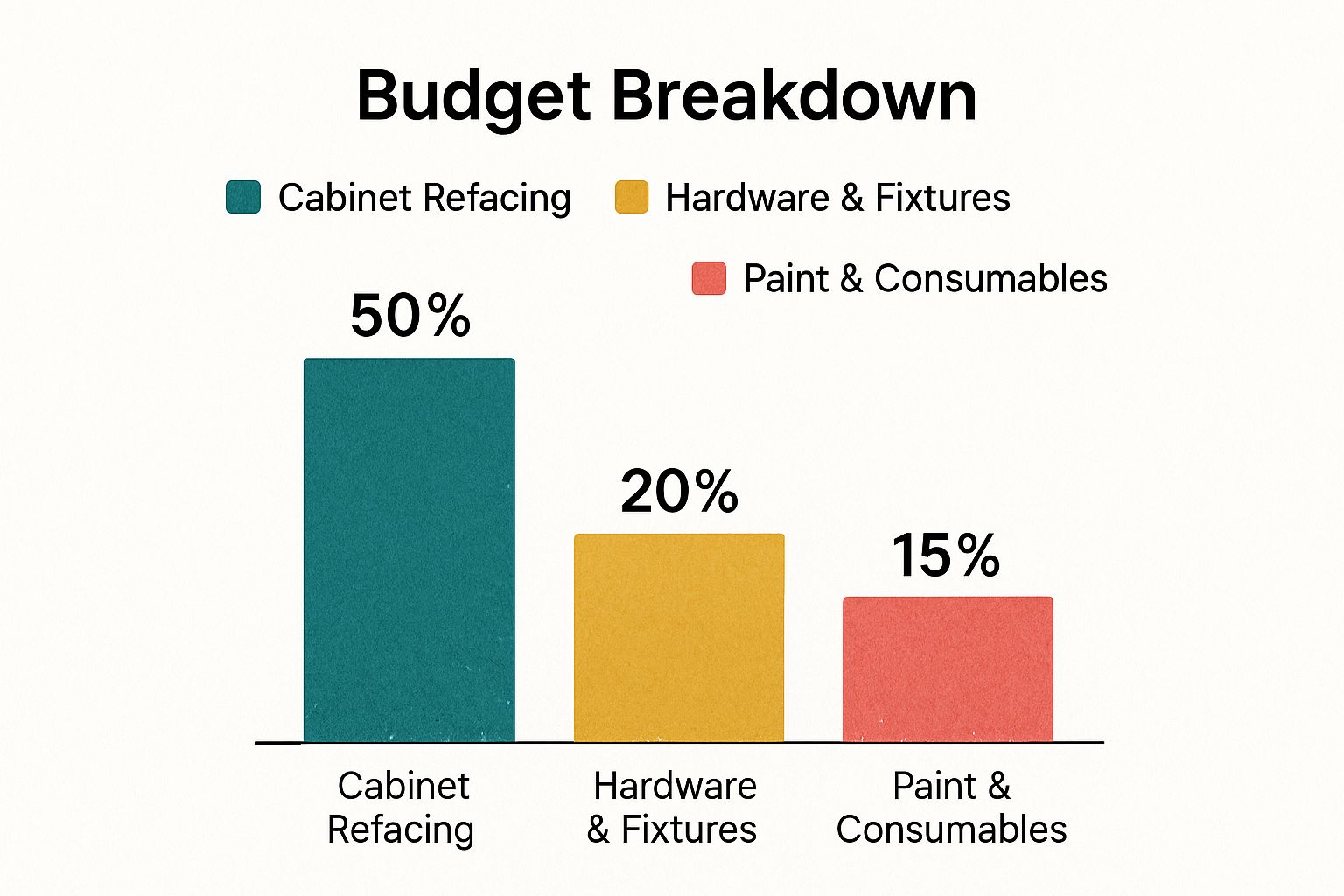 Budget Breakdown

Cabinet Refacing
Hardware & Fixtures
Paint & Consumables

50%
20%
15%

Cabinet Refacing
Hardware & Fixtures
Paint & Consumables